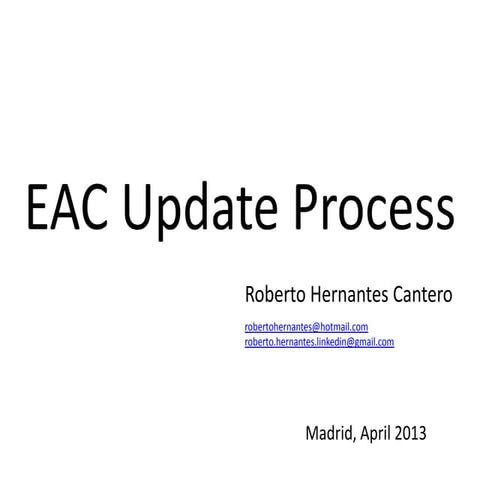 EAC Update Process

Roberto Hernantes Cantero

robertohernantes@hotmail.com
roberto.hernantes.linkedin@gmail.com

Madrid, April 2013